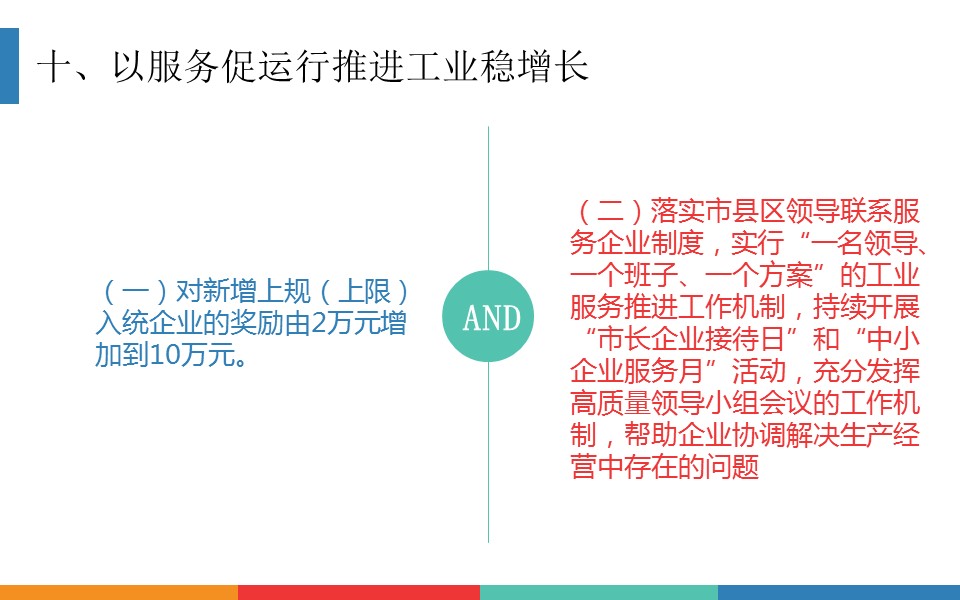 十、以服务促运行推进工业稳增长

（一）对新增上规（上限）入统企业的奖励由2万元增加到10万元。

AND

（二）落实市县区领导联系服务企业制度，实行“一名领导、一个班子、一个方案”的工业服务推进工作机制，持续开展“市长企业接待日”和“中小企业服务月”活动，充分发挥高质量领导小组会议的工作机制，帮助企业协调解决生产经营中存在的问题